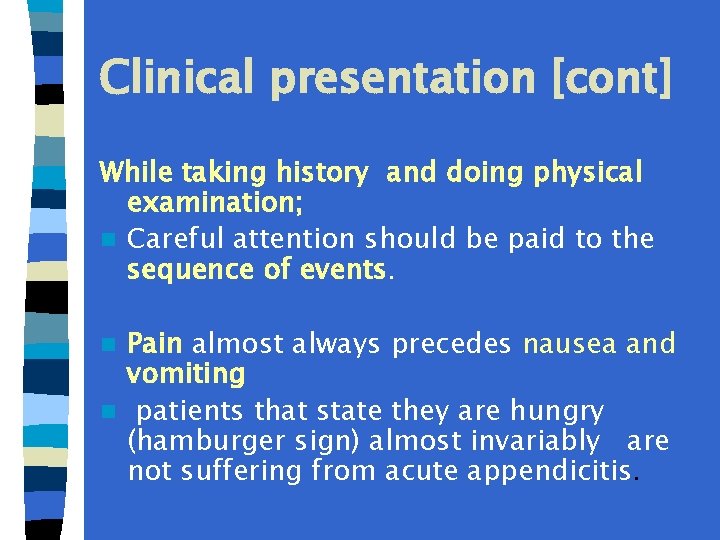 Clinical presentation [cont]

While taking history and doing physical examination;

- Careful attention should be paid to the sequence of events.

- Pain almost always precedes nausea and vomiting
- patients that state they are hungry (hamburger sign) almost invariably are not suffering from acute appendicitis.